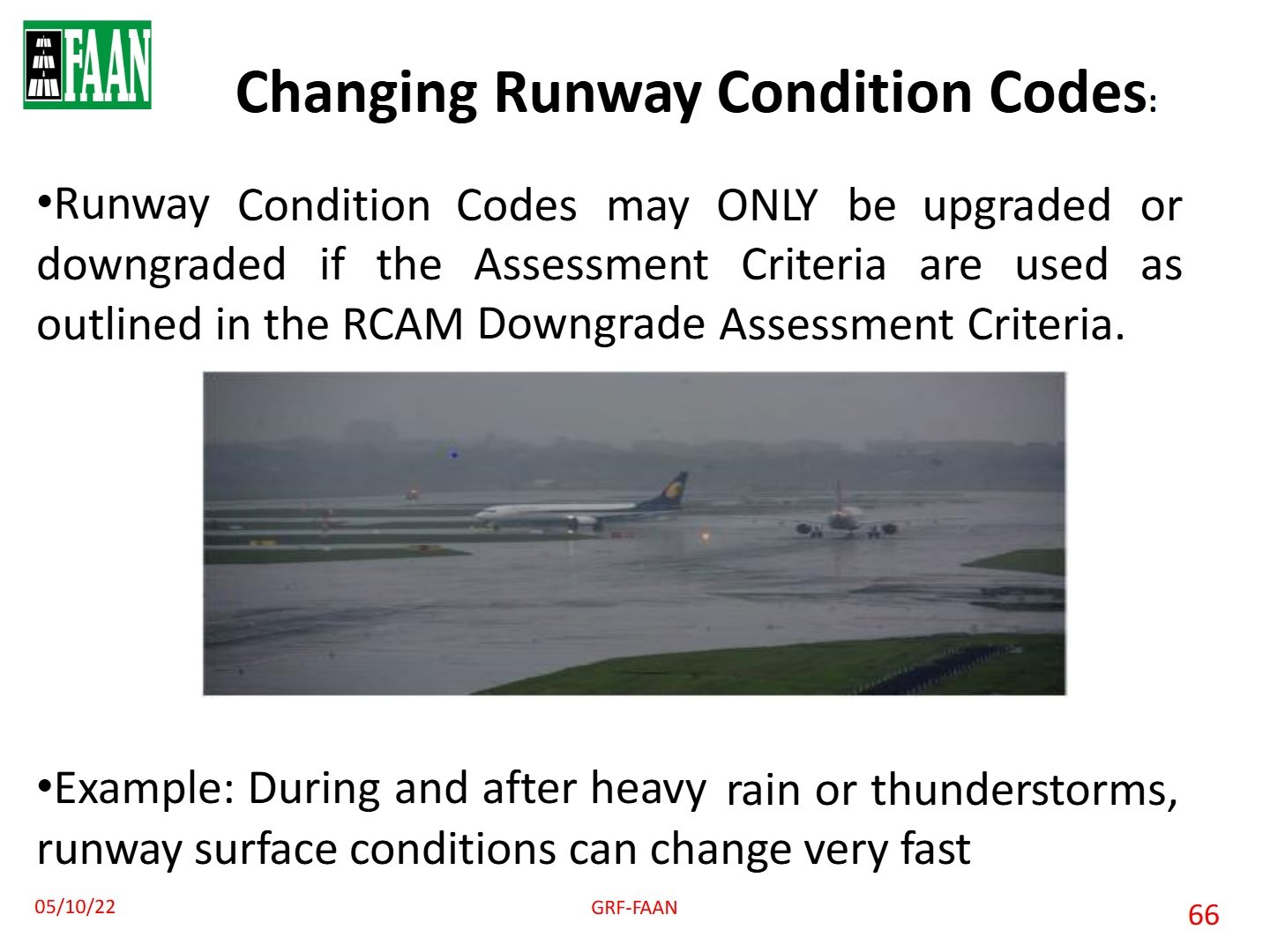 FAAN

Changing Runway Condition Codes:

•Runway Condition Codes may ONLY be upgraded or downgraded if the Assessment Criteria are used as outlined in the RCAM Downgrade Assessment Criteria.

•Example: During and after heavy rain or thunderstorms, runway surface conditions can change very fast

05/10/22

GRF-FAAN

66